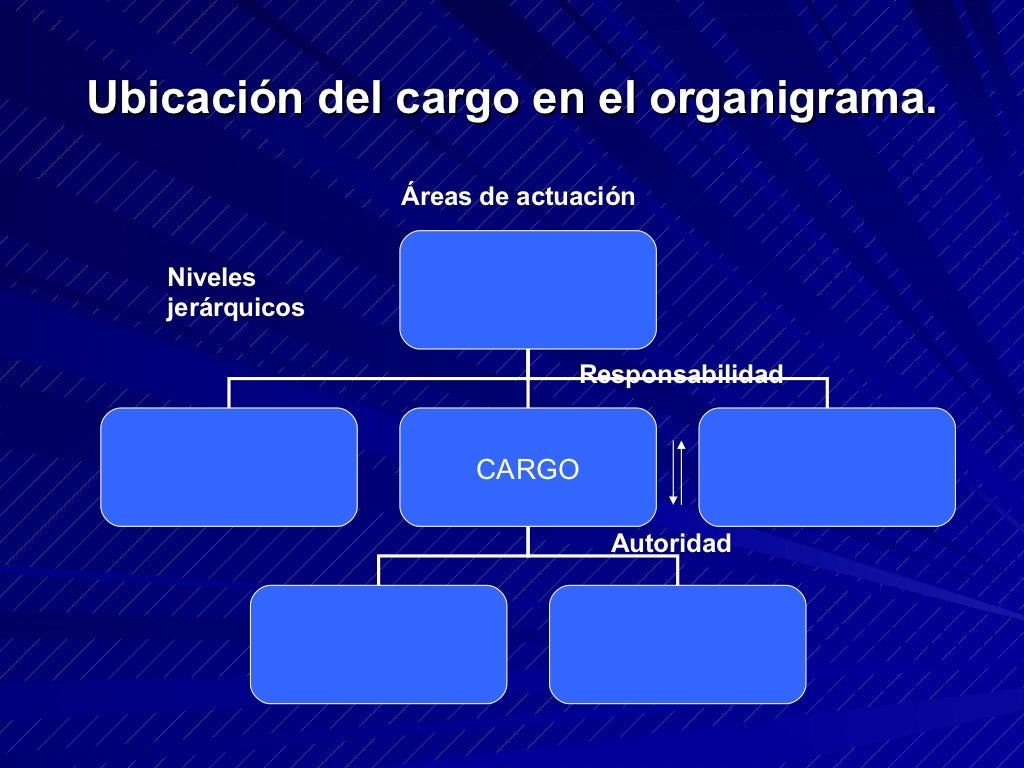 Ubicación del cargo en el organigrama.

Áreas de actuación

Niveles jerárquicos

Responsabilidad

CARGO

Autoridad